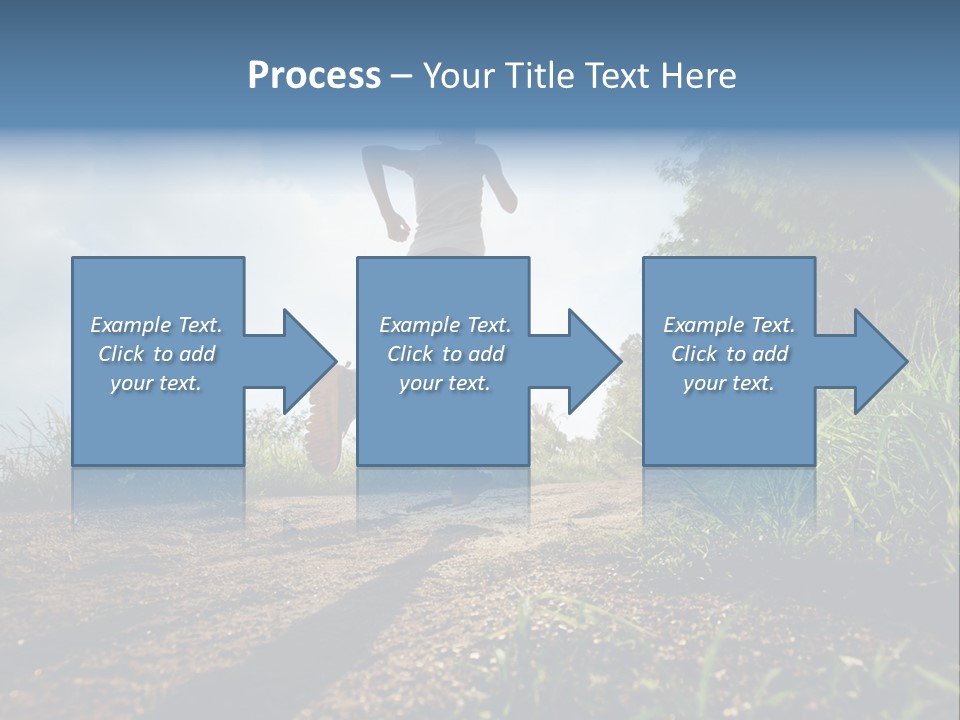 Process – Your Title Text Here

Example Text. Click to add your text.

Example Text. Click to add your text.

Example Text. Click to add your text.